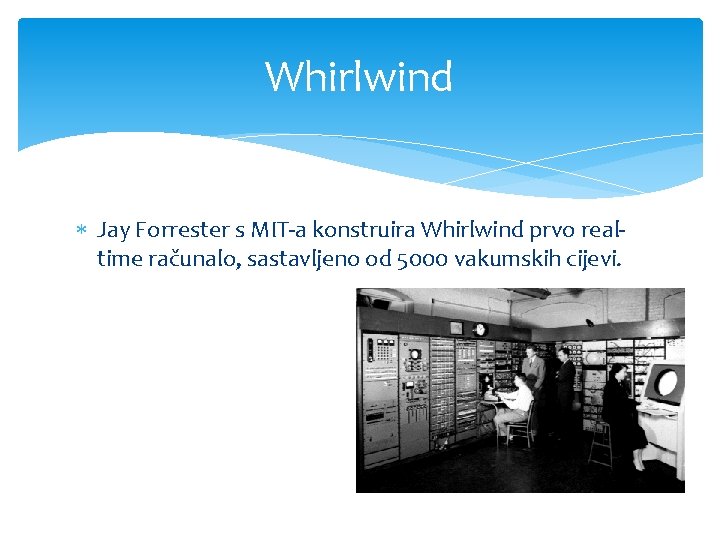 Whirlwind

* Jay Forrester s MIT-a konstruira Whirlwind prvo real-time računalo, sastavljeno od 5000 vakumskih cijevi.